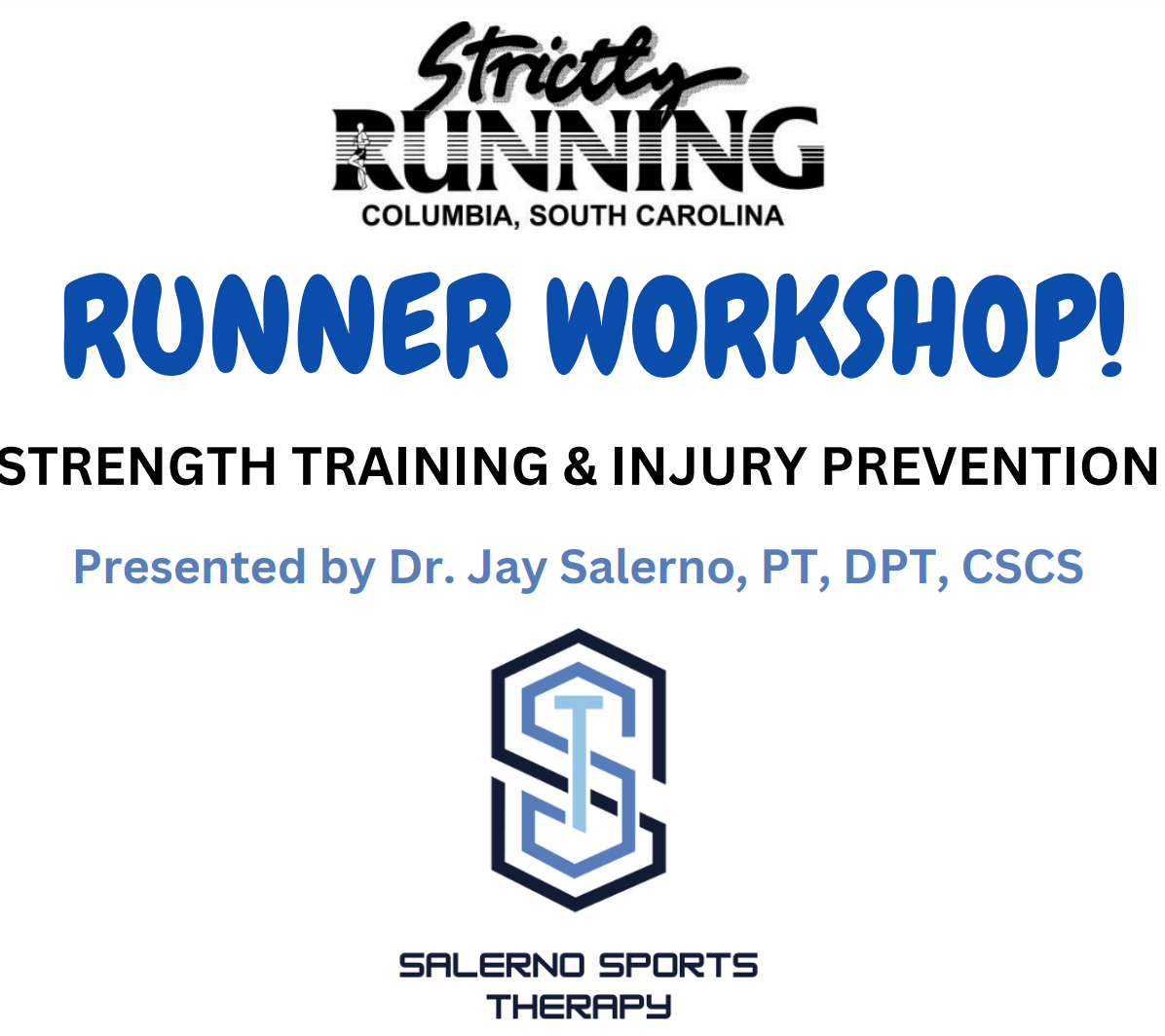 Strictly RUNNING
COLUMBIA, SOUTH CAROLINA

RUNNER WORKSHOP!

STRENGTH TRAINING & INJURY PREVENTION

Presented by Dr. Jay Salerno, PT, DPT, CSCS

SALERNO SPORTS THERAPY